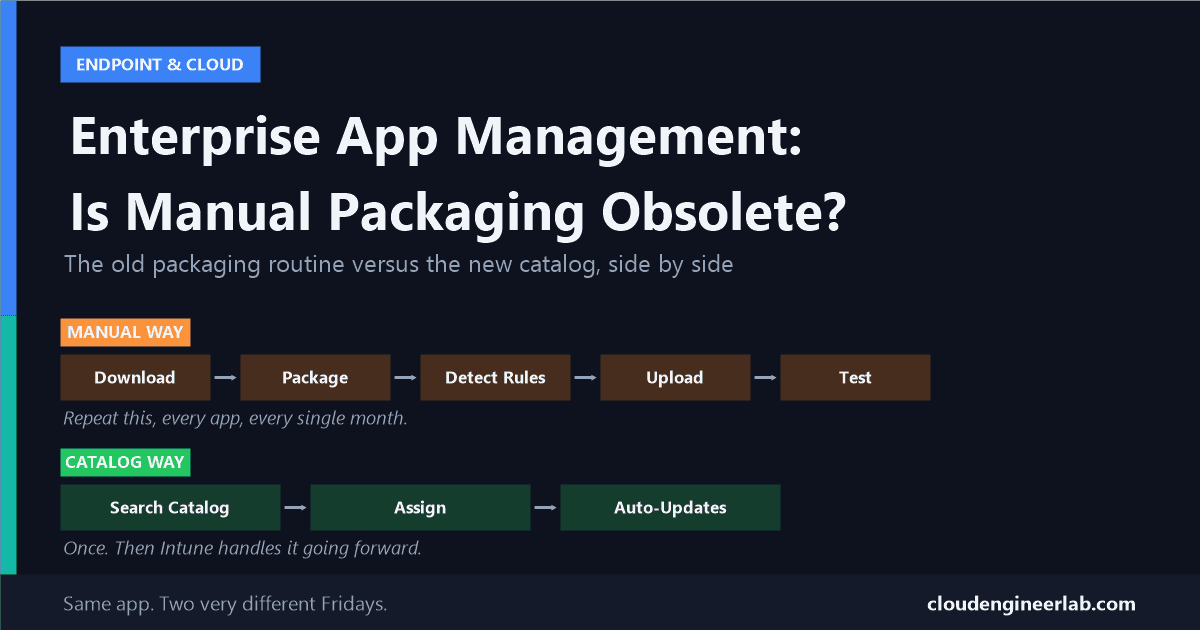 ENDPOINT & CLOUD

Enterprise App Management: Is Manual Packaging Obsolete?

The old packaging routine versus the new catalog, side by side

MANUAL WAY

Download → Package → Detect Rules → Upload → Test

Repeat this, every app, every single month.

CATALOG WAY

Search Catalog → Assign → Auto-Updates

Once. Then Intune handles it going forward.

Same app. Two very different Fridays.

cloudengineerlab.com